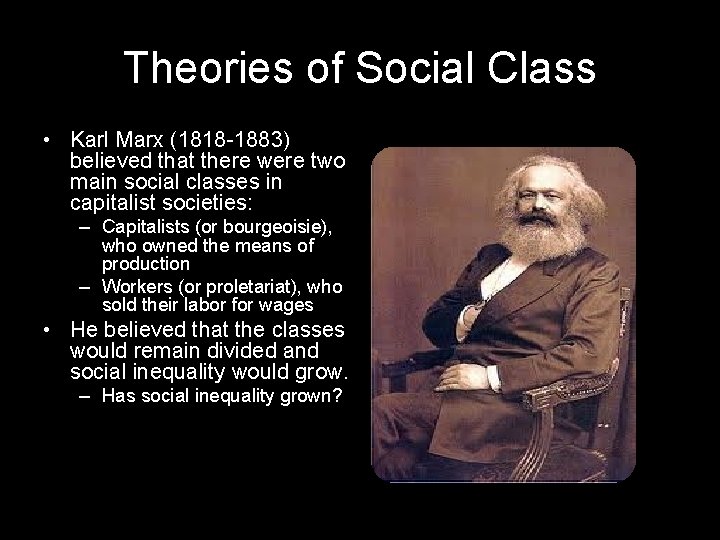 Theories of Social Class

• Karl Marx (1818-1883) believed that there were two main social classes in capitalist societies:
– Capitalists (or bourgeoisie), who owned the means of production
– Workers (or proletariat), who sold their labor for wages
• He believed that the classes would remain divided and social inequality would grow.
– Has social inequality grown?